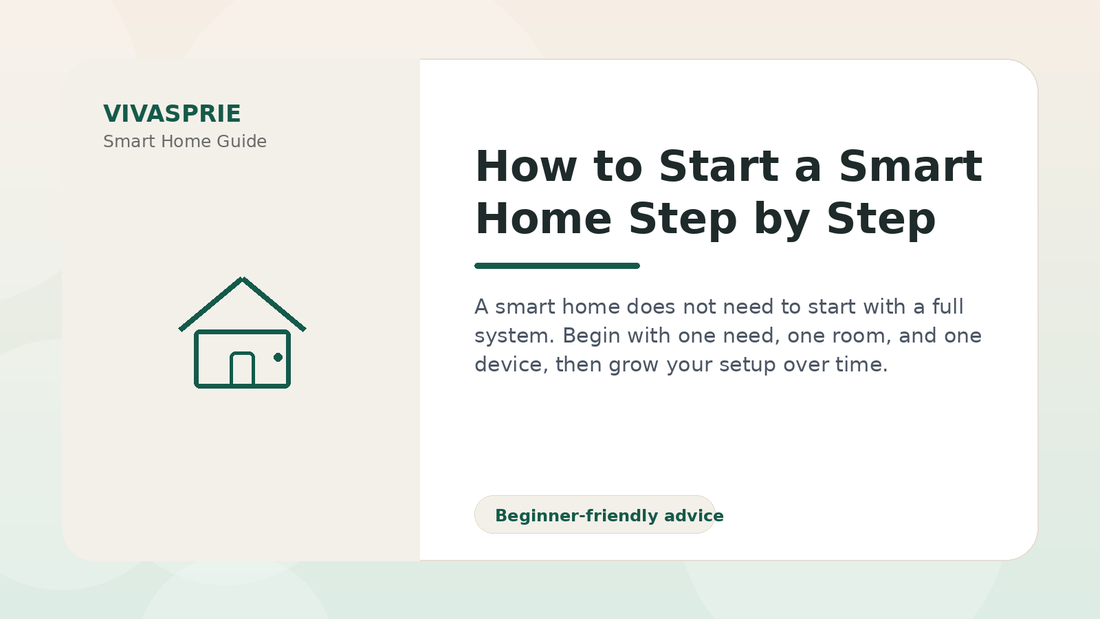 VIVASPRIE
Smart Home Guide

How to Start a Smart Home Step by Step

A smart home does not need to start with a full system. Begin with one need, one room, and one device, then grow your setup over time.

Beginner-friendly advice